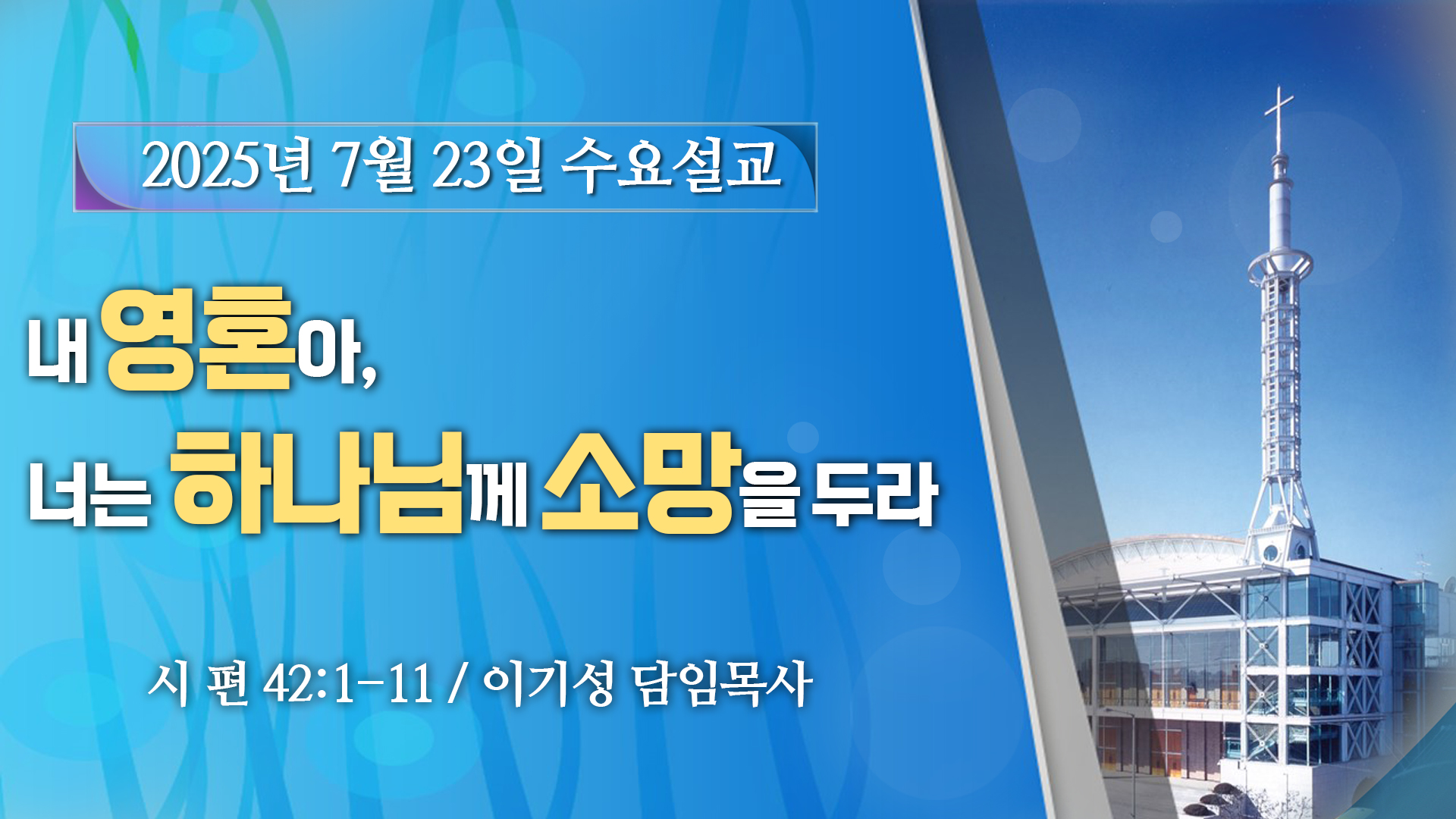 2025년 7월 23일 수요설교

내 영혼아,
너는 하나님께 소망을 두라

시 편 42:1-11 / 이기성 담임목사